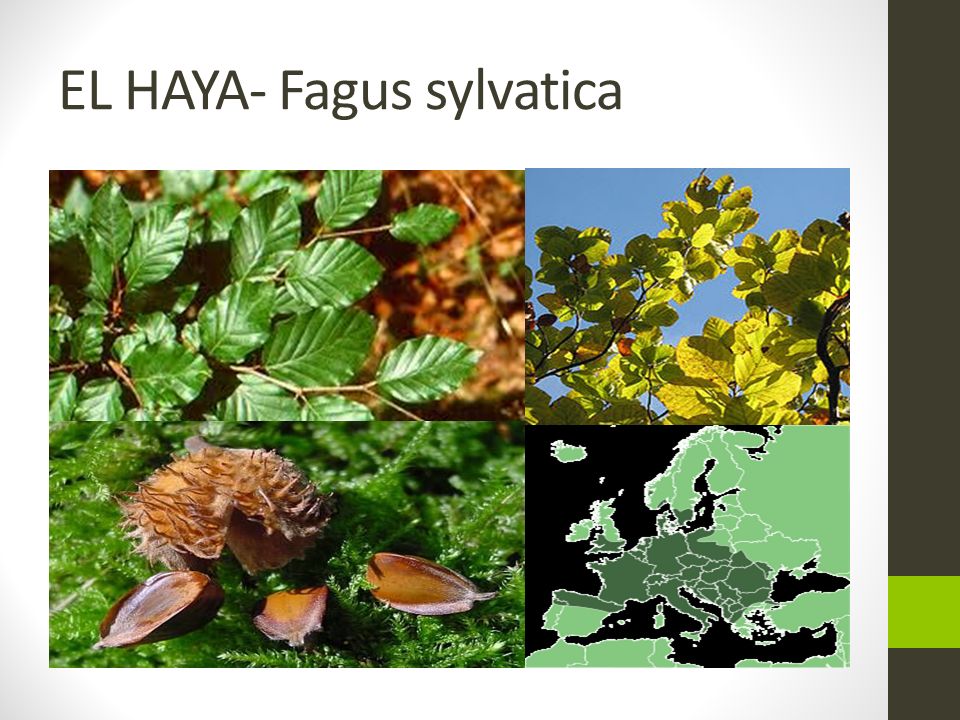 EL HAYA- Fagus sylvatica